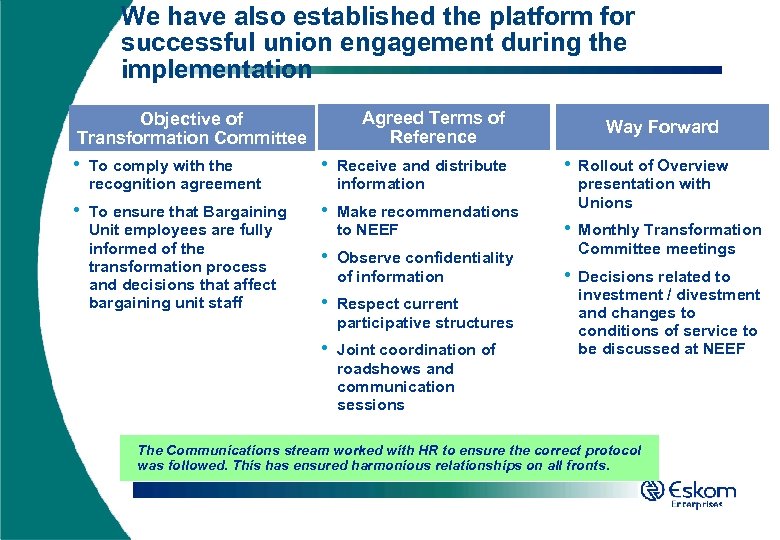 We have also established the platform for successful union engagement during the implementation

Objective of Transformation Committee

• To comply with the recognition agreement

• To ensure that Bargaining Unit employees are fully informed of the transformation process and decisions that affect bargaining unit staff

Agreed Terms of Reference

• Receive and distribute information

• Make recommendations to NEEF

• Observe confidentiality of information

• Respect current participative structures

• Joint coordination of roadshows and communication sessions

Way Forward

• Rollout of Overview presentation with Unions

• Monthly Transformation Committee meetings

• Decisions related to investment / divestment and changes to conditions of service to be discussed at NEEF

The Communications stream worked with HR to ensure the correct protocol was followed. This has ensured harmonious relationships on all fronts.

Eskom
Enterprises